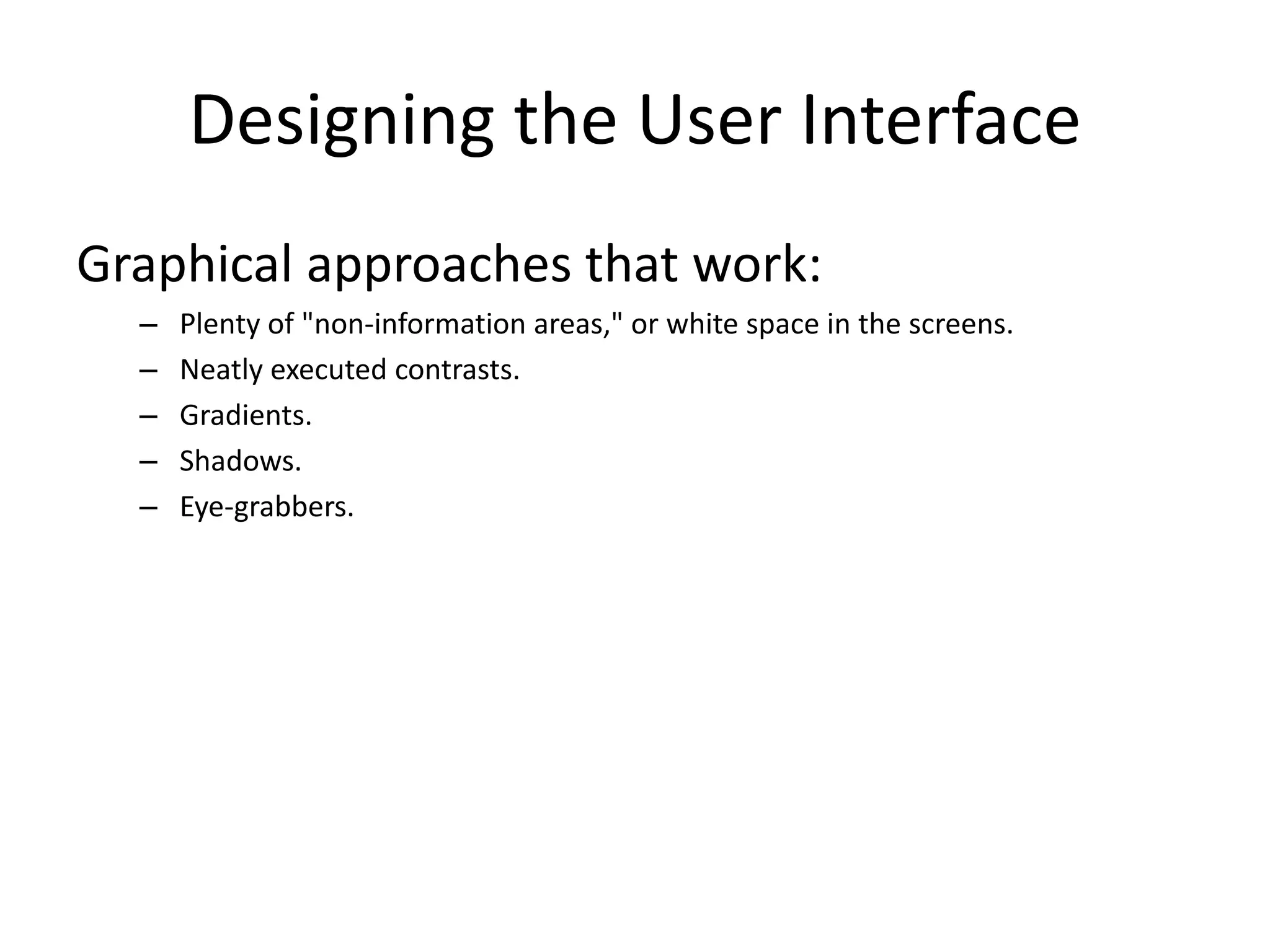 Designing the User Interface

Graphical approaches that work:

– Plenty of "non-information areas," or white space in the screens.
– Neatly executed contrasts.
– Gradients.
– Shadows.
– Eye-grabbers.